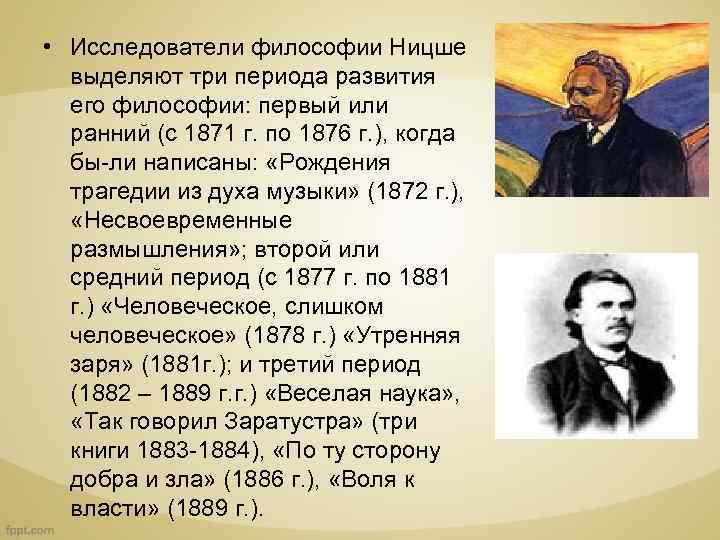 • Исследователи философии Ницше выделяют три периода развития его философии: первый или ранний (с 1871 г. по 1876 г.), когда бы-ли написаны: «Рождения трагедии из духа музыки» (1872 г.), «Несвоевременные размышления»; второй или средний период (с 1877 г. по 1881 г.) «Человеческое, слишком человеческое» (1878 г.) «Утренняя заря» (1881г.); и третий период (1882 – 1889 г.г.) «Веселая наука», «Так говорил Заратустра» (три книги 1883-1884), «По ту сторону добра и зла» (1886 г.), «Воля к власти» (1889 г.).

fppt.com